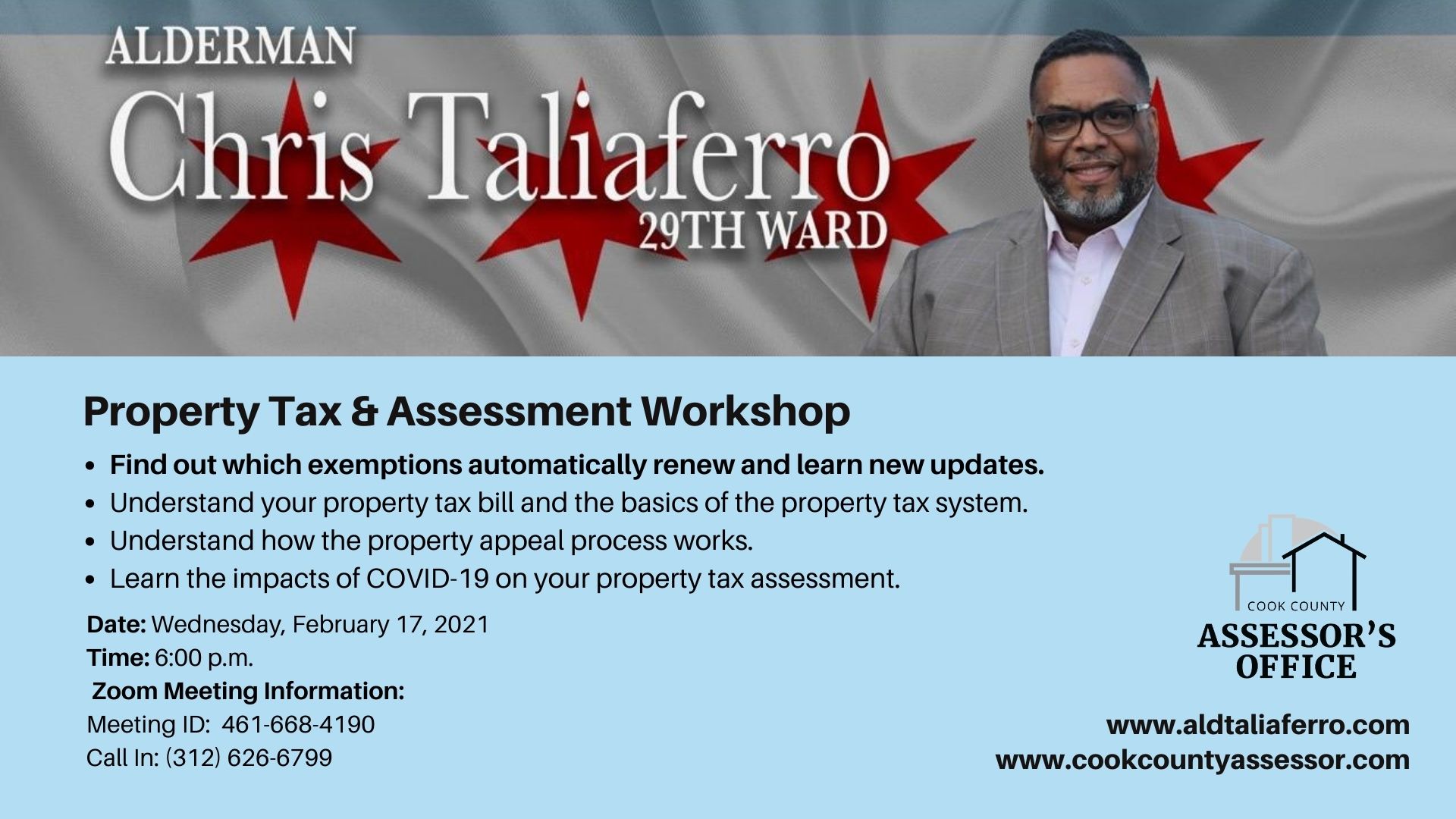 ALDERMAN
Chris Taliaferro
29TH WARD

Property Tax & Assessment Workshop

• Find out which exemptions automatically renew and learn new updates.
• Understand your property tax bill and the basics of the property tax system.
• Understand how the property appeal process works.
• Learn the impacts of COVID-19 on your property tax assessment.

Date: Wednesday, February 17, 2021
Time: 6:00 p.m.
Zoom Meeting Information:
Meeting ID: 461-668-4190
Call In: (312) 626-6799

COOK COUNTY
ASSESSOR'S
OFFICE

www.aldtaliaferro.com
www.cookcountyassessor.com